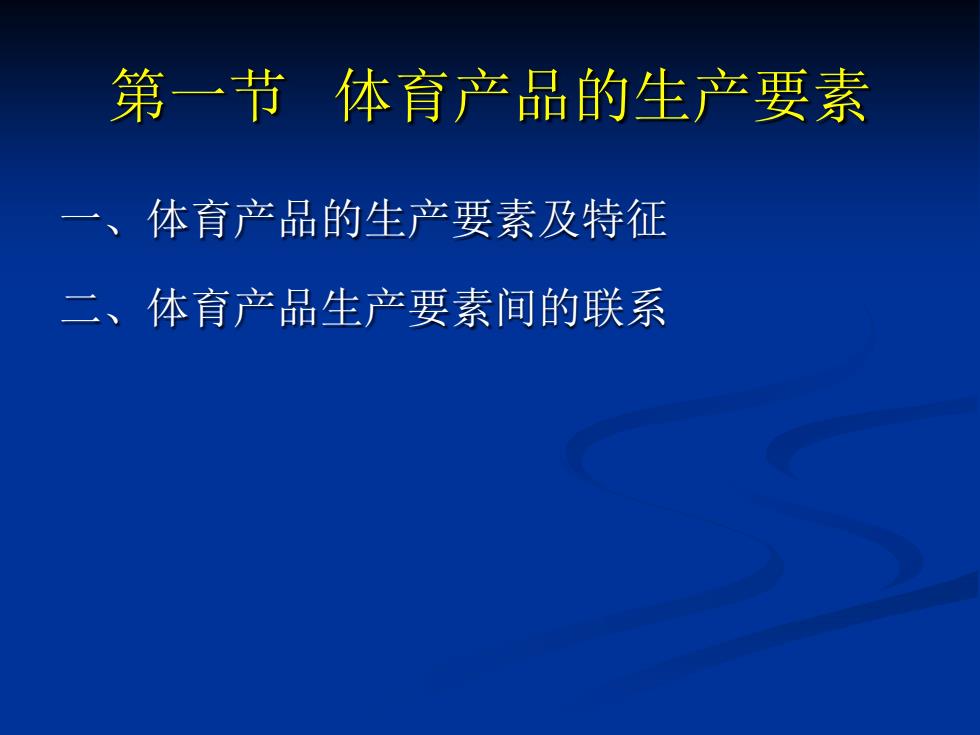 第一节 体育产品的生产要素

一、体育产品的生产要素及特征

二、体育产品生产要素间的联系